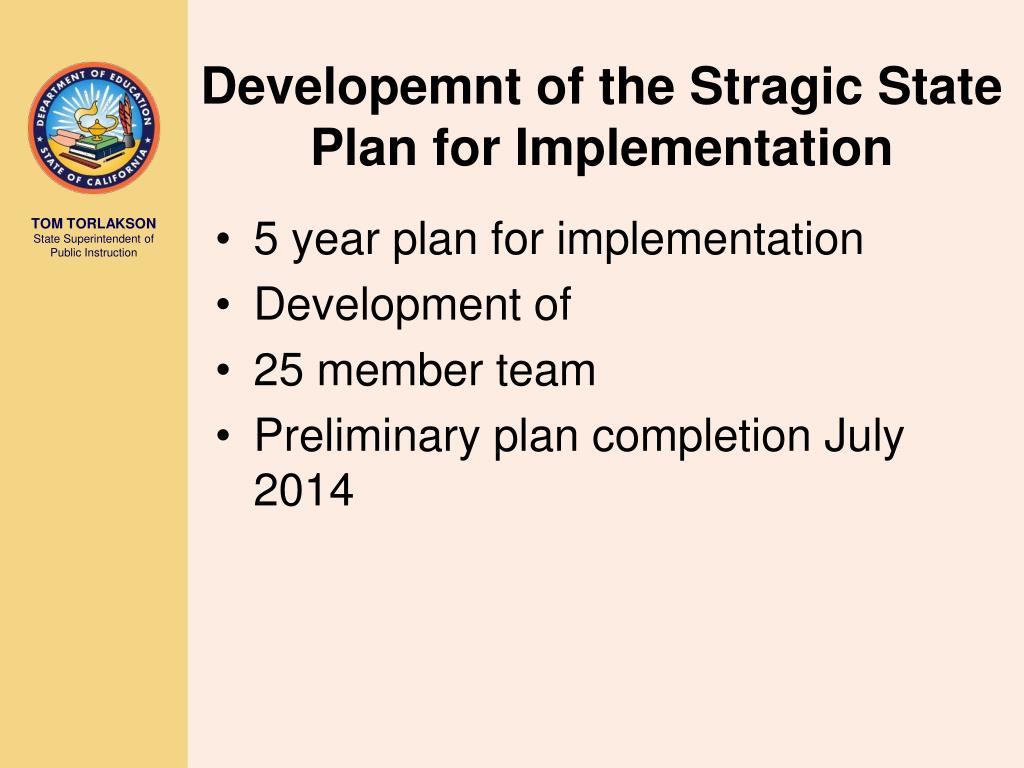 DEPARTMENT OF EDUCATION
STATE OF CALIFORNIA

TOM TORLAKSON
State Superintendent of Public Instruction

Developemnt of the Stragic State Plan for Implementation

• 5 year plan for implementation
• Development of
• 25 member team
• Preliminary plan completion July 2014